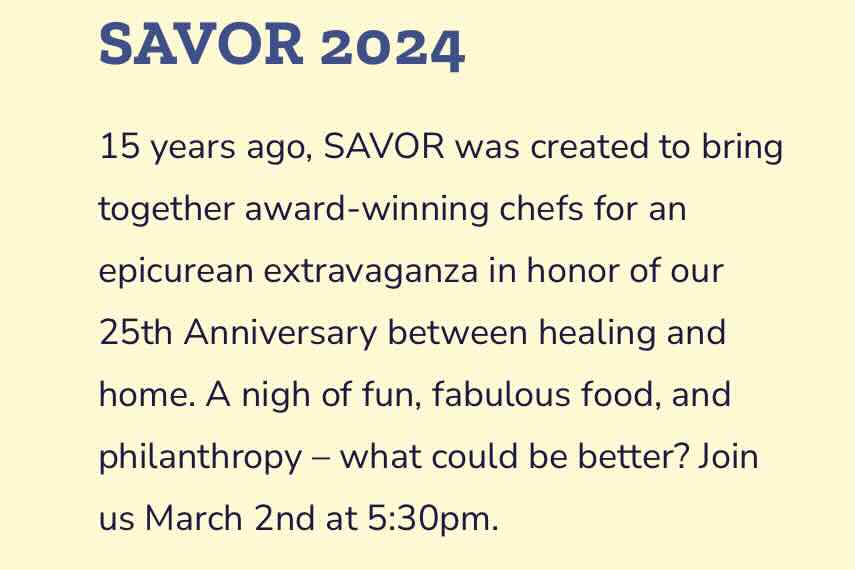 SAVOR 2024

15 years ago, SAVOR was created to bring together award-winning chefs for an epicurean extravaganza in honor of our 25th Anniversary between healing and home. A nigh of fun, fabulous food, and philanthropy – what could be better? Join us March 2nd at 5:30pm.